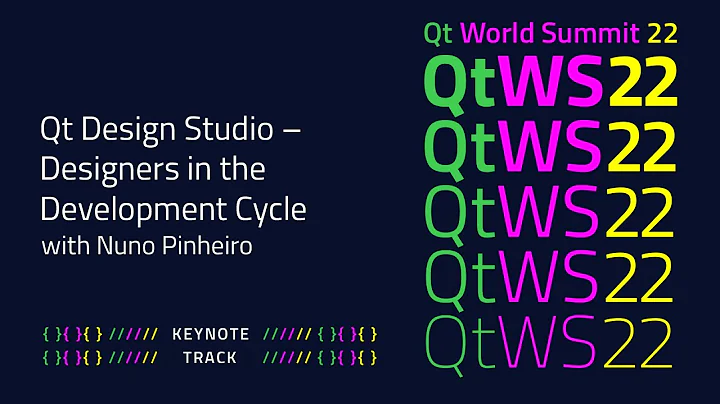 Qt Design Studio – Designers in the Development Cycle
with Nuno Pinheiro

{ }{ }{ } ////// KEYNOTE ////// { }{ }{ }
{ }{ }{ } ////// TRACK ////// { }{ }{ }

Qt World Summit 22
QtWS22
QtWS22
QtWS22
QtWS22
QtWS22